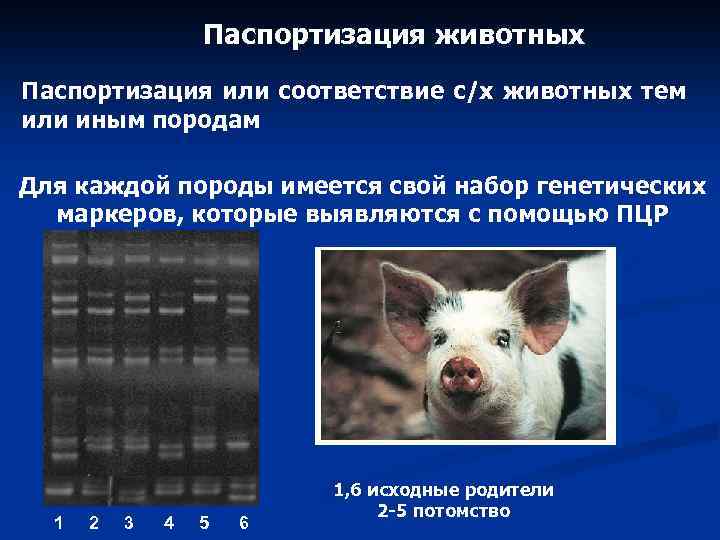 Паспортизация животных

Паспортизация или соответствие с/х животных тем или иным породам

Для каждой породы имеется свой набор генетических маркеров, которые выявляются с помощью ПЦР

1 2 3 4 5 6

1,6 исходные родители
2-5 потомство